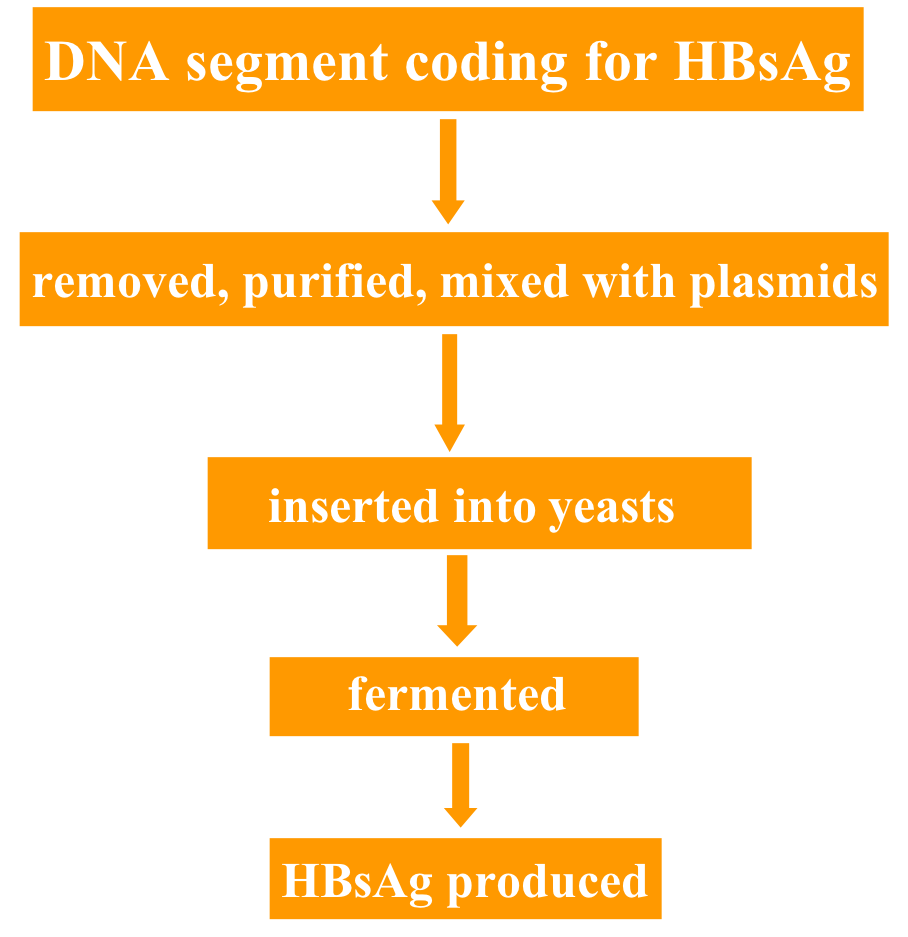 DNA segment coding for HBsAg

removed, purified, mixed with plasmids

inserted into yeasts

fermented

HBsAg produced